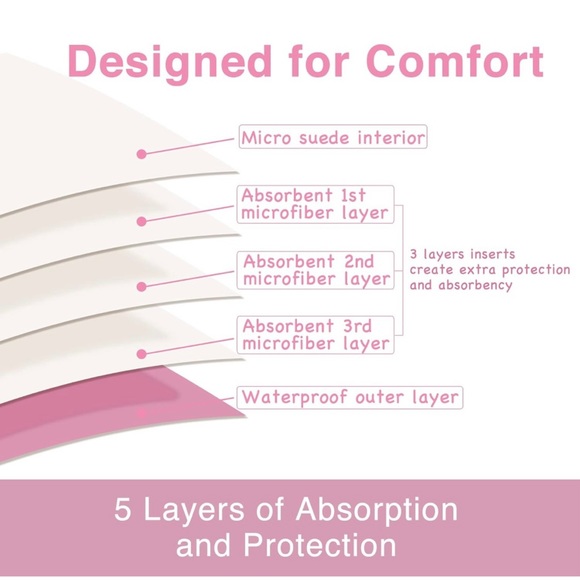 Designed for Comfort

Micro suede interior

Absorbent 1st microfiber layer

Absorbent 2nd microfiber layer

Absorbent 3rd microfiber layer

3 layers inserts create extra protection and absorbency

Waterproof outer layer

5 Layers of Absorption and Protection